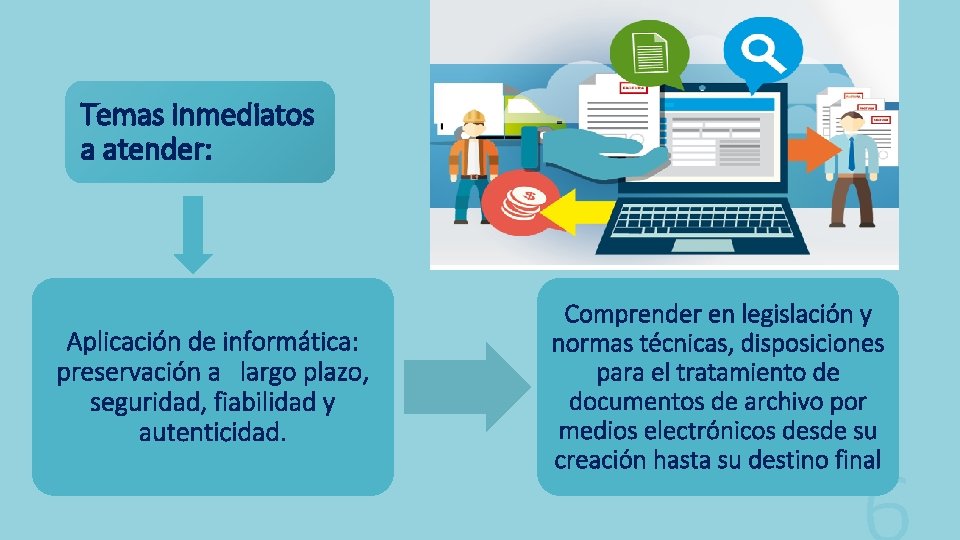 Temas inmediatos a atender:

Aplicación de informática: preservación a largo plazo, seguridad, fiabilidad y autenticidad.

Comprender en legislación y normas técnicas, disposiciones para el tratamiento de documentos de archivo por medios electrónicos desde su creación hasta su destino final

6